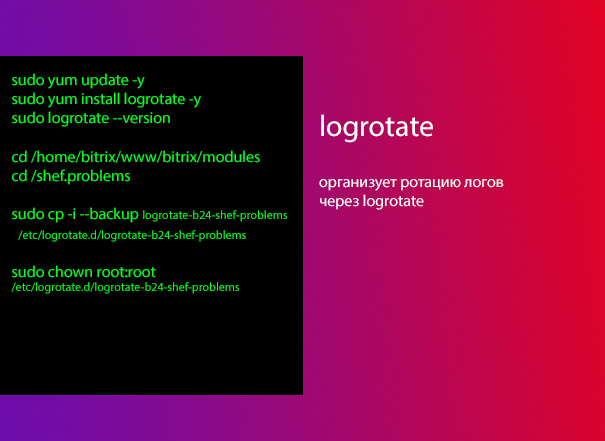 sudo yum update -y
sudo yum install logrotate -y
sudo logrotate --version

cd /home/bitrix/www/bitrix/modules
cd /shef.problems

sudo cp -i --backup logrotate-b24-shef-problems /etc/logrotate.d/logrotate-b24-shef-problems

sudo chown root:root /etc/logrotate.d/logrotate-b24-shef-problems

logrotate

организует ротацию логов через logrotate